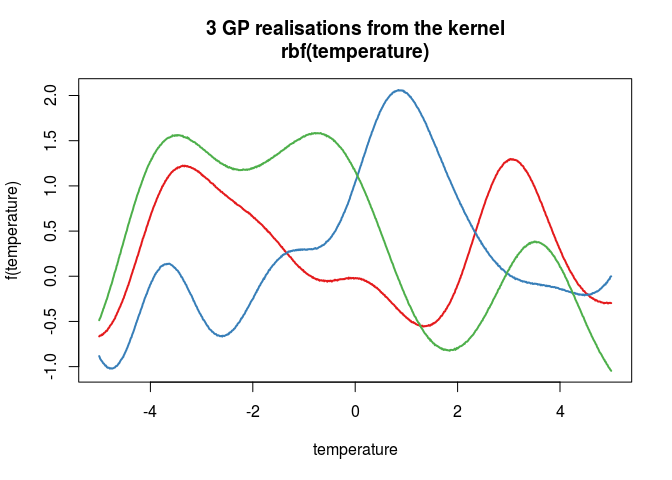 3 GP realisations from the kernel
rbf(temperature)

f(temperature)

2.0
1.5
1.0
0.5
0.0
-0.5
-1.0

-4
-2
0
2
4

temperature